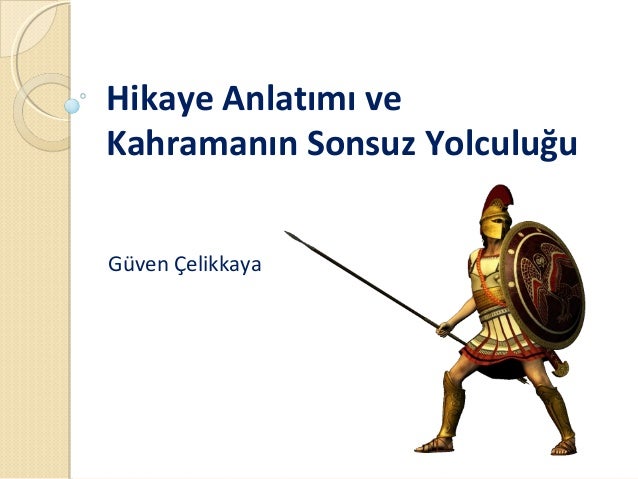 Hikaye Anlatımı ve Kahramanın Sonsuz Yolculuğu

Güven Çelikkaya